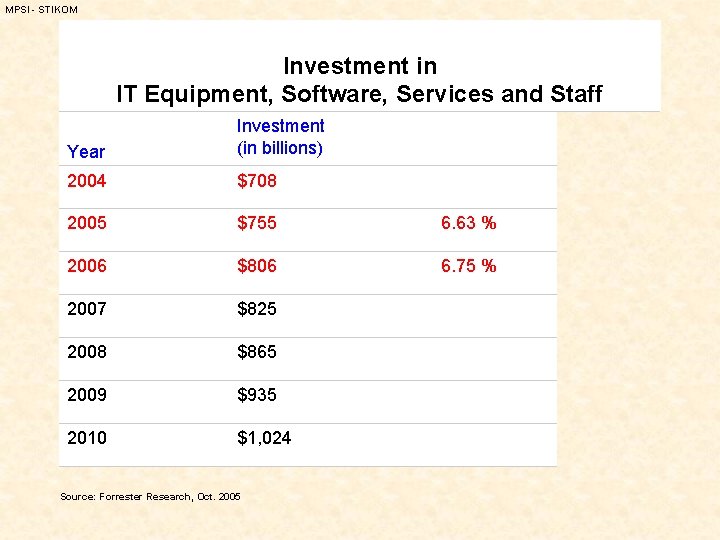 MPSI - STIKOM

Investment in
IT Equipment, Software, Services and Staff

| Year | Investment (in billions) | |
|---|---|---|
| 2004 | \$708 | |
| 2005 | \$755 | 6.63 % |
| 2006 | \$806 | 6.75 % |
| 2007 | \$825 | |
| 2008 | \$865 | |
| 2009 | \$935 | |
| 2010 | \$1,024 | |

Source: Forrester Research, Oct. 2005